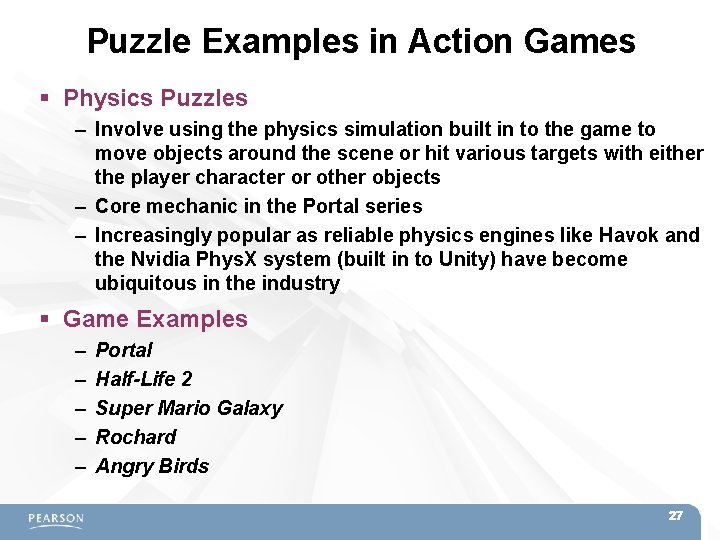 Puzzle Examples in Action Games

▪ Physics Puzzles

– Involve using the physics simulation built in to the game to move objects around the scene or hit various targets with either the player character or other objects

– Core mechanic in the Portal series

– Increasingly popular as reliable physics engines like Havok and the Nvidia PhysX system (built in to Unity) have become ubiquitous in the industry

▪ Game Examples

– Portal

– Half-Life 2

– Super Mario Galaxy

– Rochard

– Angry Birds

PEARSON

27